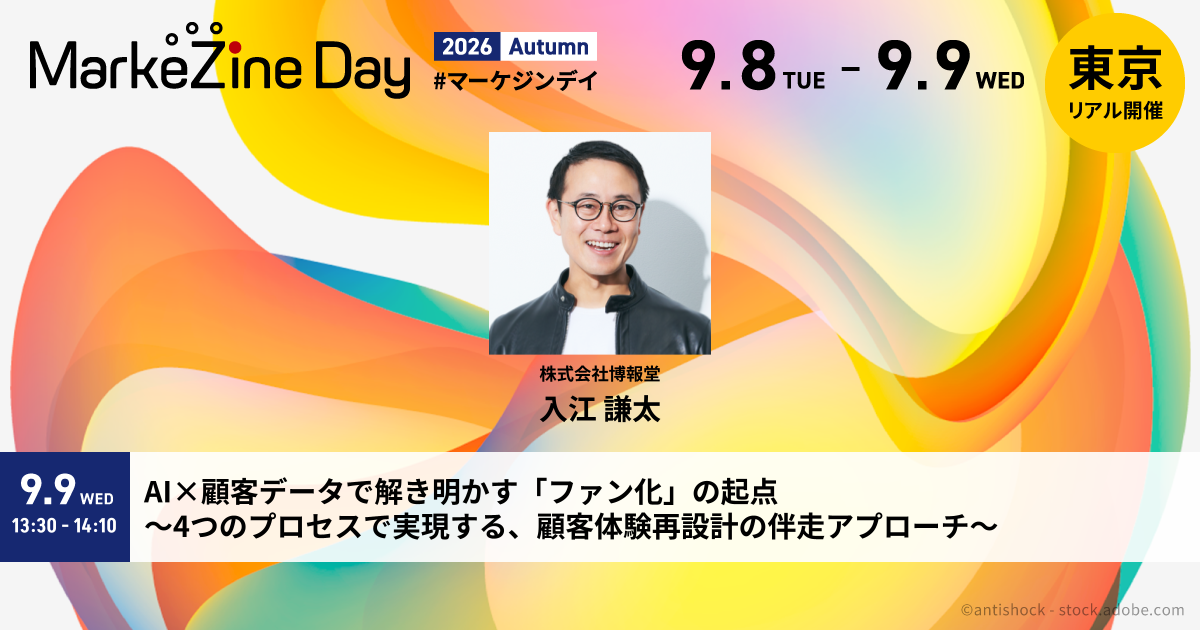 MarkeZine Day

2026 Autumn
#マーケジンデイ

9.8 TUE - 9.9 WED

東京
リアル開催

株式会社博報堂
入江 謙太

9.9 WED
13:30 - 14:10

AI×顧客データで解き明かす「ファン化」の起点
〜4つのプロセスで実現する、顧客体験再設計の伴走アプローチ〜

©antishock - stock.adobe.com